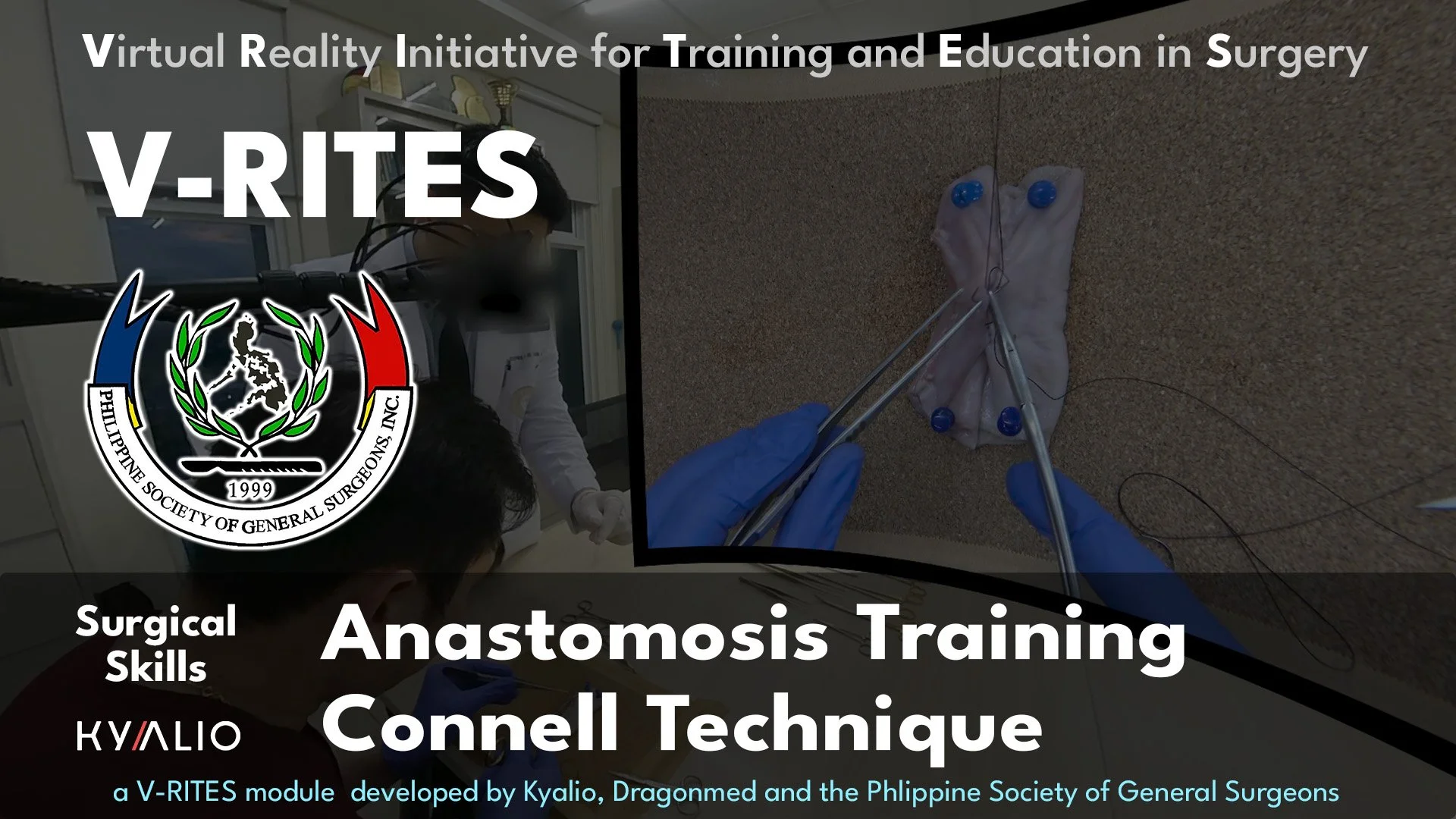 Virtual Reality Initiative for Training and Education in Surgery

V-RITES

PHILIPPINE SOCIETY OF GENERAL SURGEONS, INC.
1999

Surgical Skills

KYALIO

Anastomosis Training
Connell Technique

a V-RITES module developed by Kyalio, Dragonmed and the Phlippine Society of General Surgeons